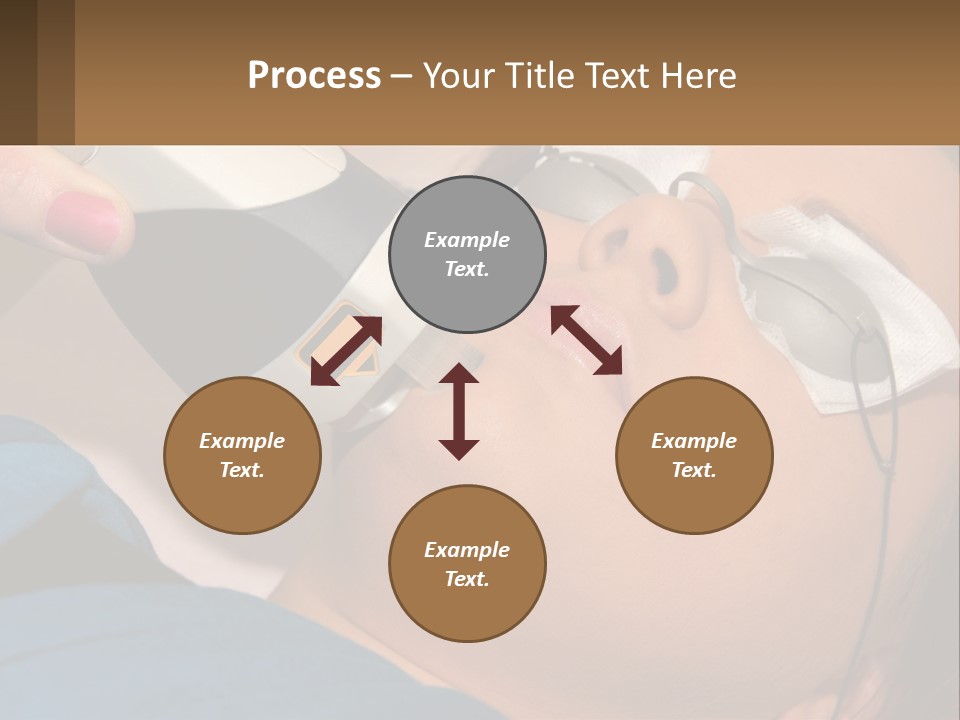 Process – Your Title Text Here

Example Text.

Example Text.

Example Text.

Example Text.